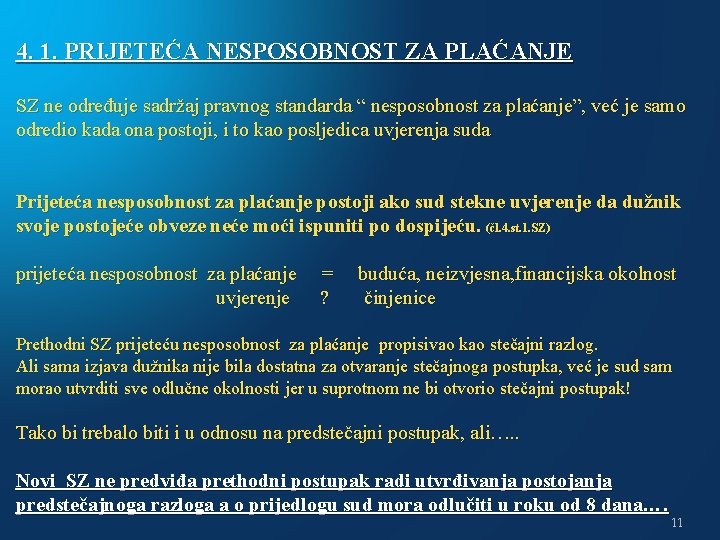 4. 1. PRIJETEĆA NESPOSOBNOST ZA PLAĆANJE

SZ ne određuje sadržaj pravnog standarda “ nesposobnost za plaćanje”, već je samo odredio kada ona postoji, i to kao posljedica uvjerenja suda

Prijeteća nesposobnost za plaćanje postoji ako sud stekne uvjerenje da dužnik svoje postojeće obveze neće moći ispuniti po dospijeću. (čl.4.st.1.SZ)

prijeteća nesposobnost za plaćanje = buduća, neizvjesna,financijska okolnost
uvjerenje ? činjenice

Prethodni SZ prijeteću nesposobnost za plaćanje propisivao kao stečajni razlog.
Ali sama izjava dužnika nije bila dostatna za otvaranje stečajnoga postupka, već je sud sam morao utvrditi sve odlučne okolnosti jer u suprotnom ne bi otvorio stečajni postupak!

Tako bi trebalo biti i u odnosu na predstečajni postupak, ali…..

Novi SZ ne predviđa prethodni postupak radi utvrđivanja postojanja predstečajnoga razloga a o prijedlogu sud mora odlučiti u roku od 8 dana….

11